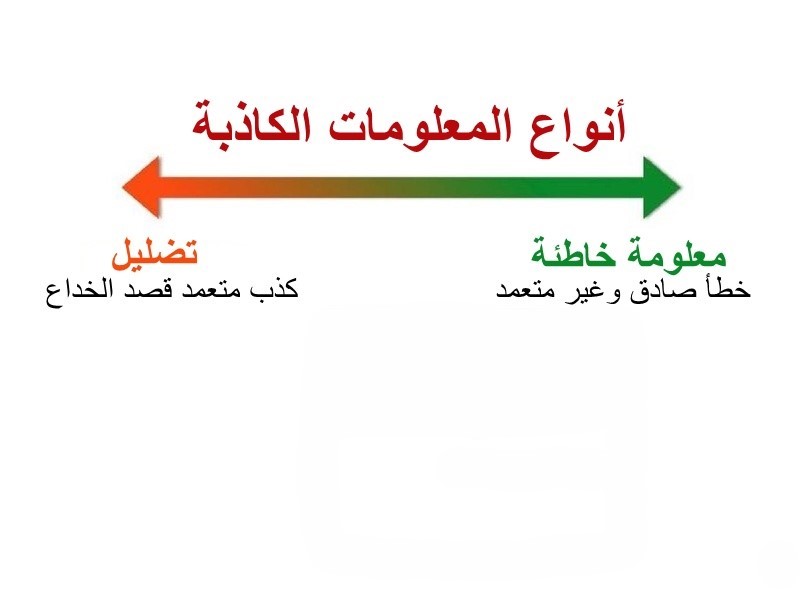 أنواع المعلومات الكاذبة

معلومة خاطئة
خطأ صادق وغير متعمد

تضليل
كذب متعمد قصد الخداع